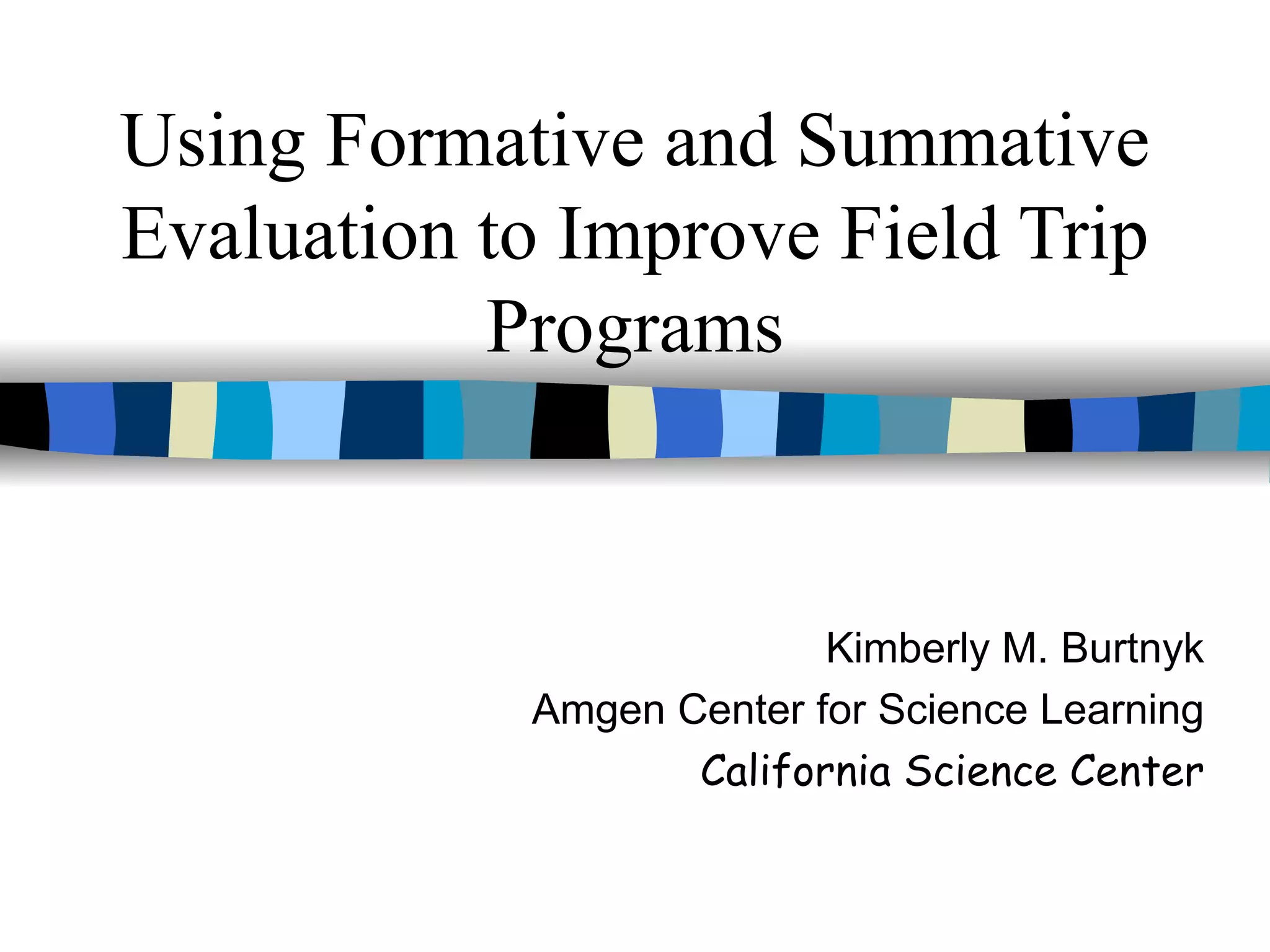 Using Formative and Summative Evaluation to Improve Field Trip Programs

Kimberly M. Burtnyk
Amgen Center for Science Learning
California Science Center